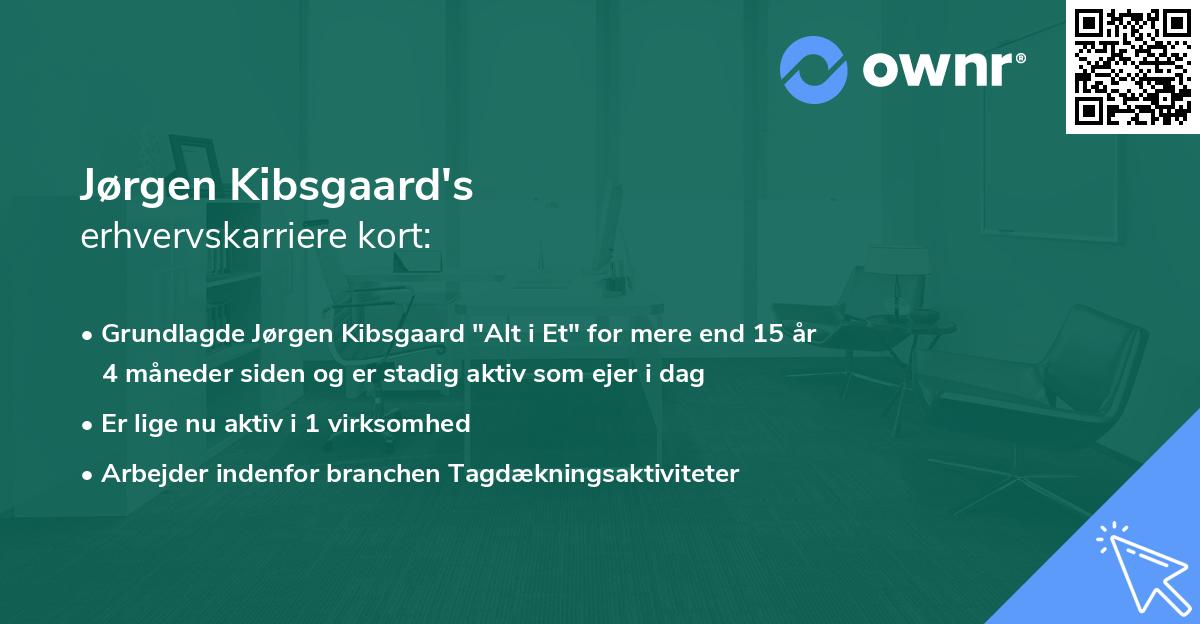 ownr®

Jørgen Kibsgaard's
erhvervskarriere kort:

• Grundlagde Jørgen Kibsgaard "Alt i Et" for mere end 15 år 4 måneder siden og er stadig aktiv som ejer i dag

• Er lige nu aktiv i 1 virksomhed

• Arbejder indenfor branchen Tagdækningsaktiviteter